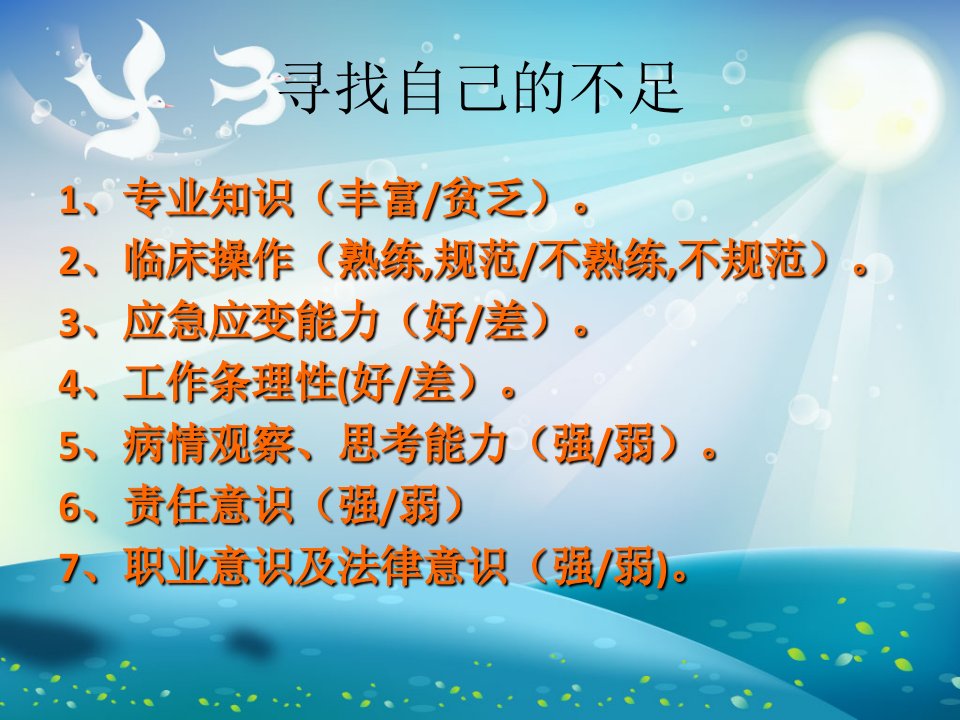 寻找自己的不足

1、专业知识（丰富/贫乏）。
2、临床操作（熟练,规范/不熟练,不规范）。
3、应急应变能力（好/差）。
4、工作条理性(好/差）。
5、病情观察、思考能力（强/弱）。
6、责任意识（强/弱）
7、职业意识及法律意识（强/弱)。